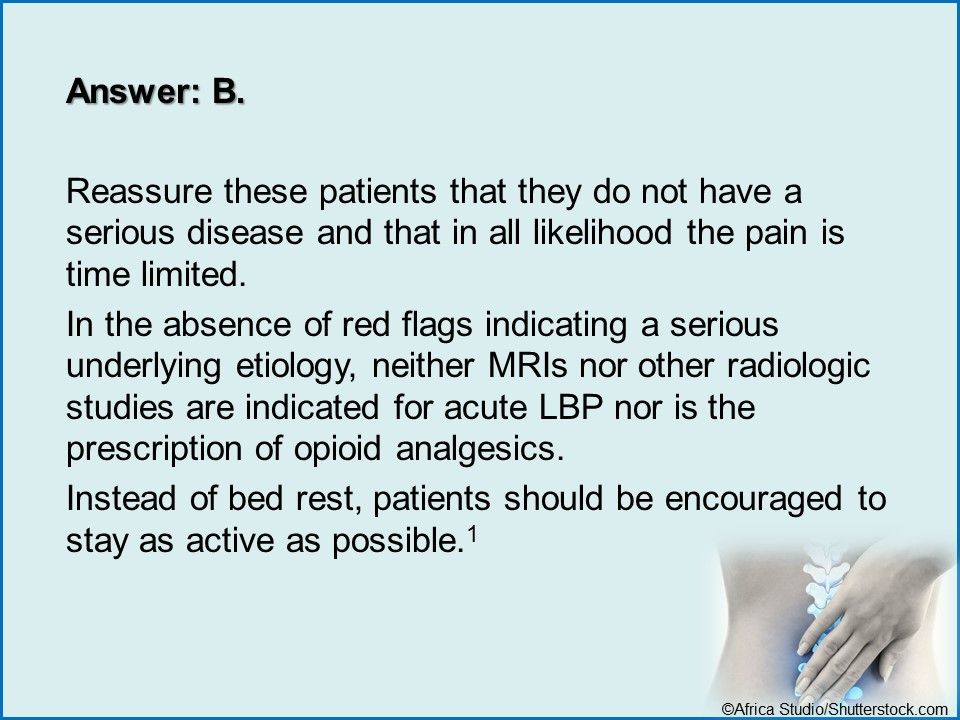 Answer: B.

Reassure these patients that they do not have a serious disease and that in all likelihood the pain is time limited.

In the absence of red flags indicating a serious underlying etiology, neither MRIs nor other radiologic studies are indicated for acute LBP nor is the prescription of opioid analgesics.

Instead of bed rest, patients should be encouraged to stay as active as possible.$^1$

©Africa Studio/Shutterstock.com